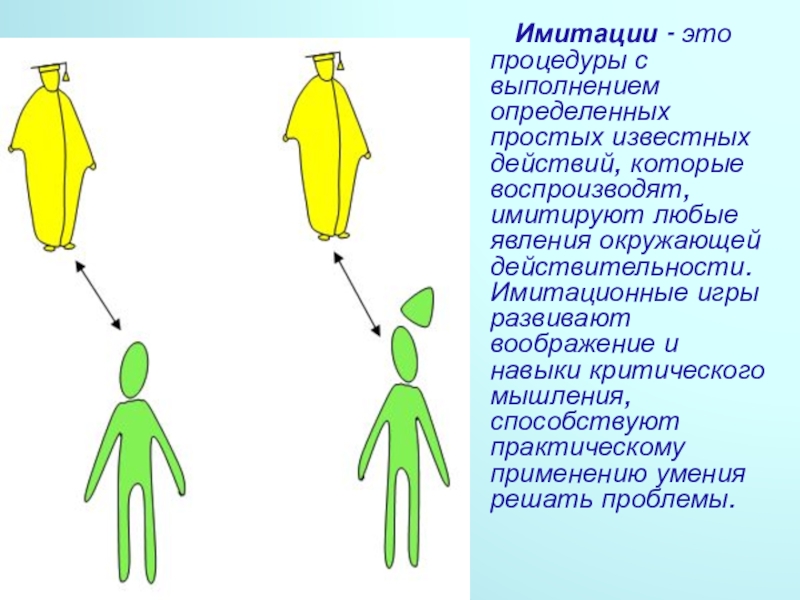 Имитации - это процедуры с выполнением определенных простых известных действий, которые воспроизводят, имитируют любые явления окружающей действительности. Имитационные игры развивают воображение и навыки критического мышления, способствуют практическому применению умения решать проблемы.